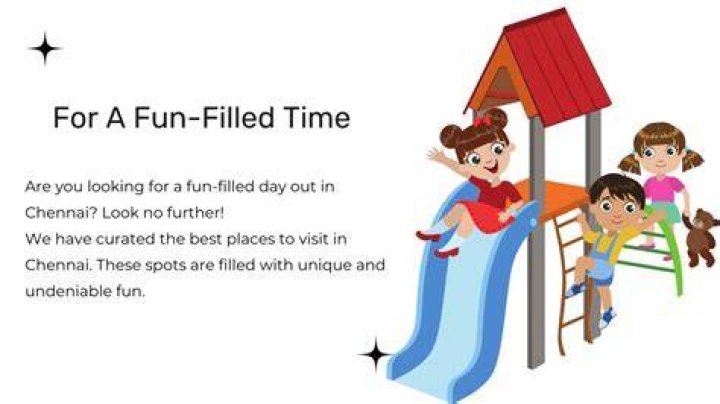 For A Fun-Filled Time

Are you looking for a fun-filled day out in Chennai? Look no further!
We have curated the best places to visit in Chennai. These spots are filled with unique and undeniable fun.